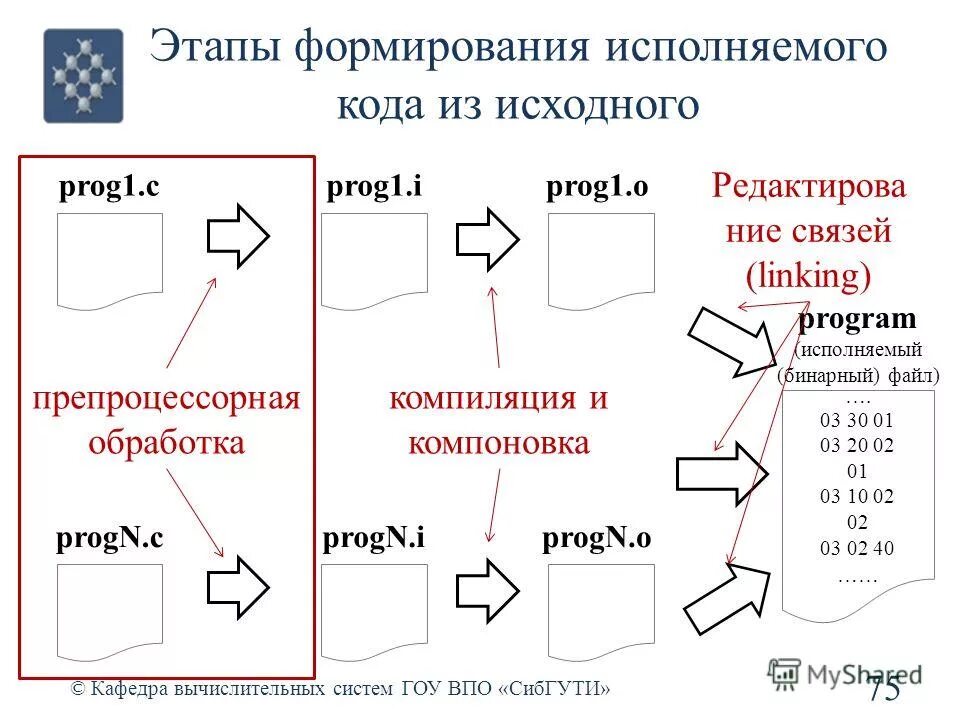 Этапы формирования исполняемого кода из исходного

prog1.c

prog1.i

prog1.o

Редактирование связей (linking)

program
(исполняемый (бинарный) файл)
….
03 30 01
03 20 02
01
03 10 02
02
03 02 40
……

препроцессорная обработка

компиляция и компоновка

progN.c

progN.i

progN.o

© Кафедра вычислительных систем ГОУ ВПО «СибГУТИ»

MyShared

75